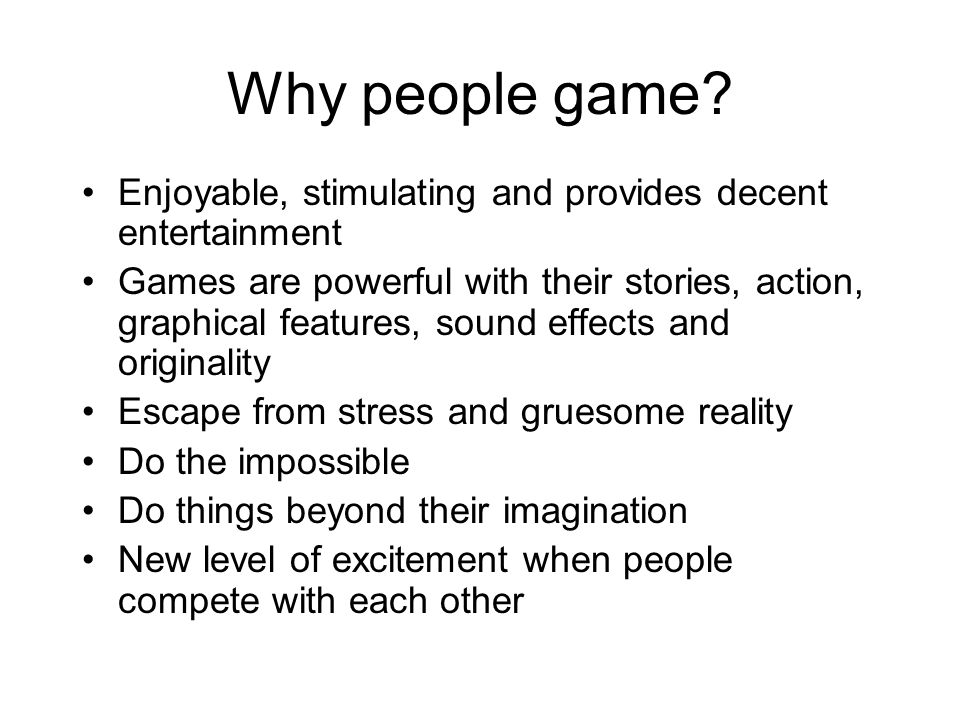 Why people game?

• Enjoyable, stimulating and provides decent entertainment
• Games are powerful with their stories, action, graphical features, sound effects and originality
• Escape from stress and gruesome reality
• Do the impossible
• Do things beyond their imagination
• New level of excitement when people compete with each other